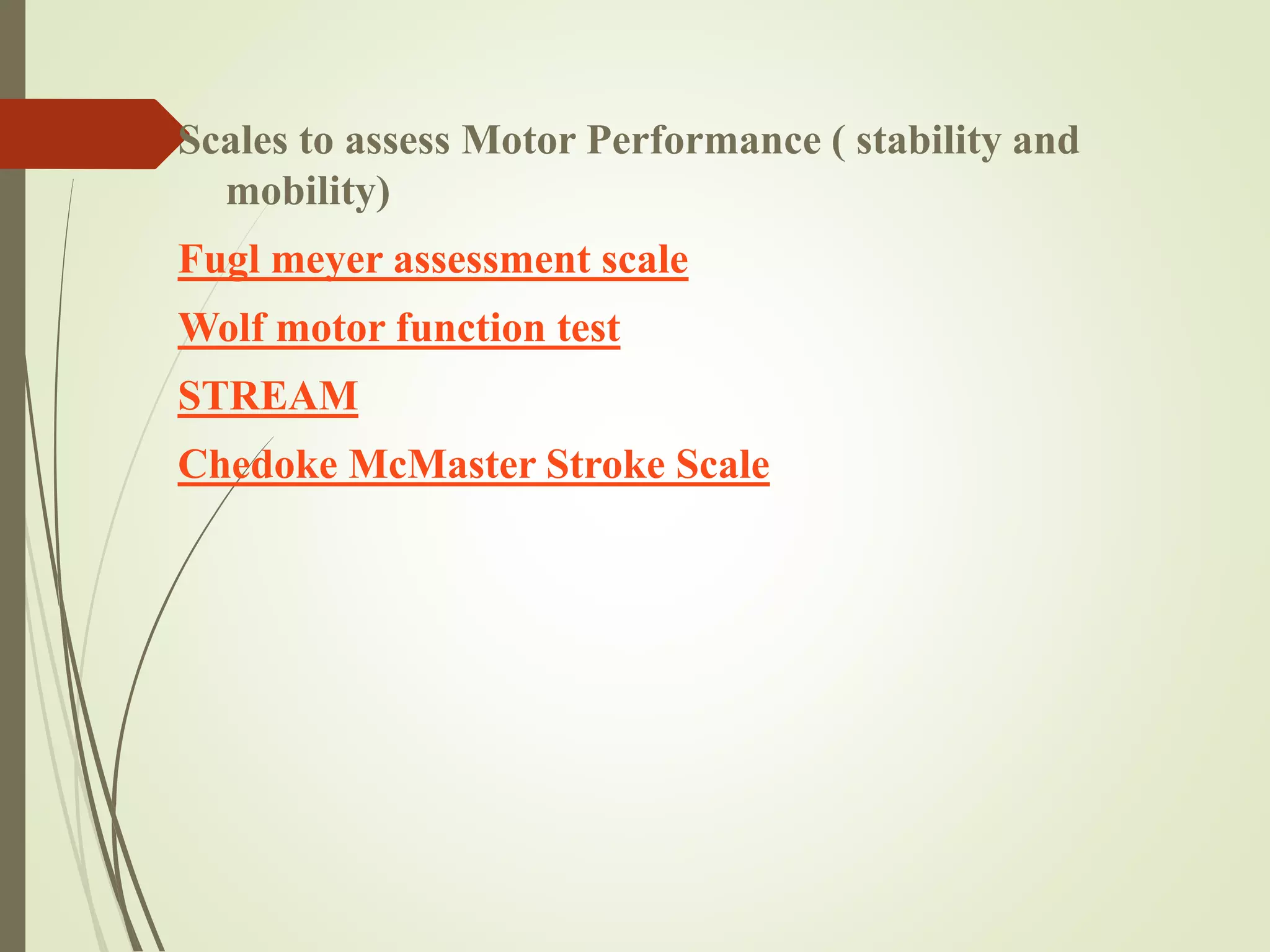 Scales to assess Motor Performance ( stability and mobility)

Fugl meyer assessment scale

Wolf motor function test

STREAM

Chedoke McMaster Stroke Scale